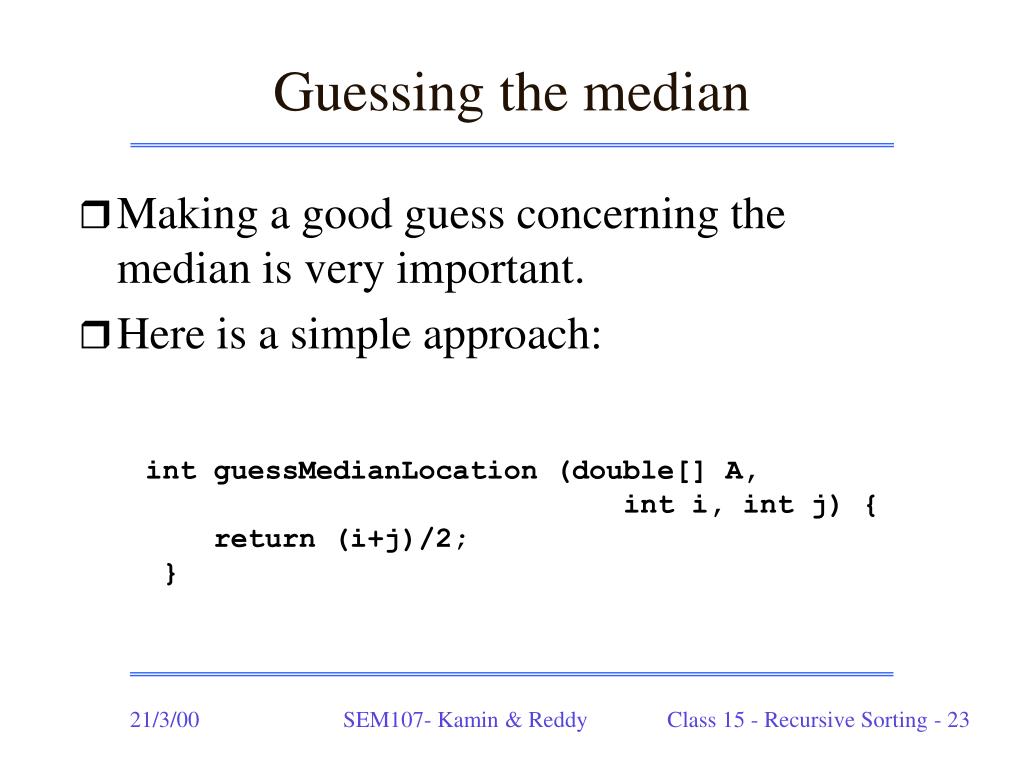 Guessing the median

❒ Making a good guess concerning the median is very important.

❒ Here is a simple approach:

int guessMedianLocation (double[] A,
                                int i, int j) {
    return (i+j)/2;
}

21/3/00

SEM107- Kamin & Reddy

Class 15 - Recursive Sorting - 23